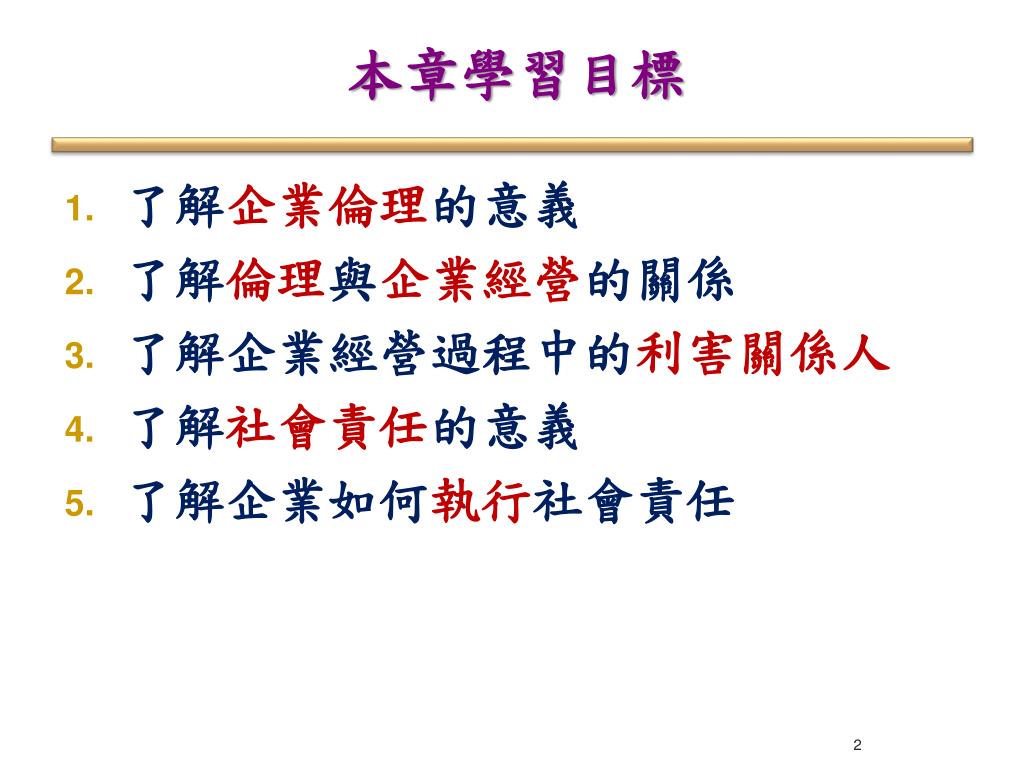 本章學習目標

1. 了解企業倫理的意義
2. 了解倫理與企業經營的關係
3. 了解企業經營過程中的利害關係人
4. 了解社會責任的意義
5. 了解企業如何執行社會責任

2